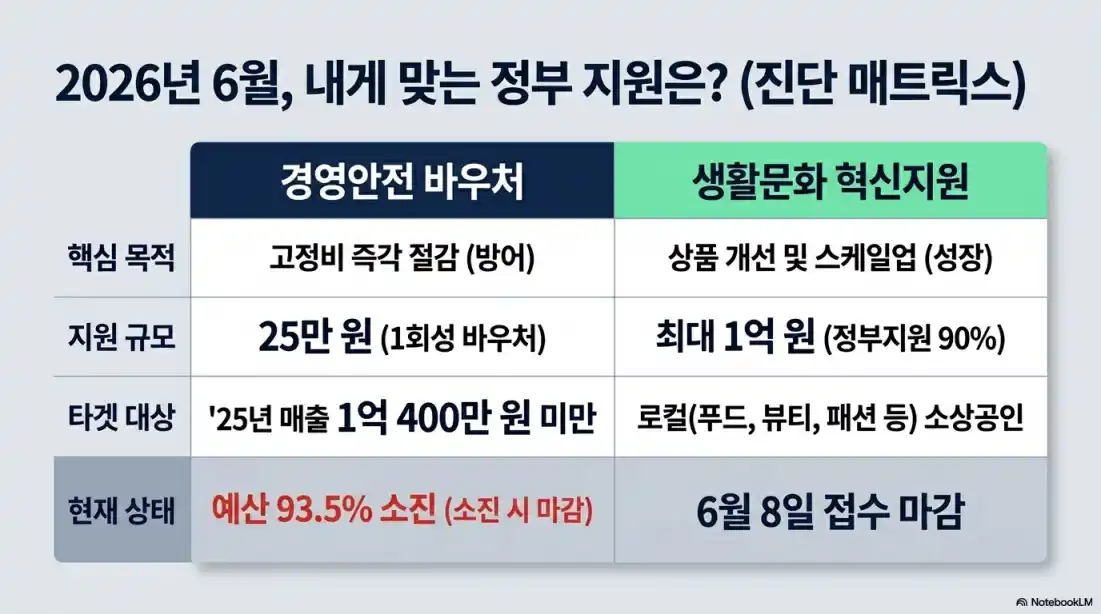 2026년 6월, 내게 맞는 정부 지원은? (진단 매트릭스)

| | 경영안전 바우처 | 생활문화 혁신지원 |
|---|---|---|
| 핵심 목적 | 고정비 즉각 절감 (방어) | 상품 개선 및 스케일업 (성장) |
| 지원 규모 | 25만 원 (1회성 바우처) | 최대 1억 원 (정부지원 90%) |
| 타겟 대상 | '25년 매출 1억 400만 원 미만 | 로컬(푸드, 뷰티, 패션 등) 소상공인 |
| 현재 상태 | 예산 93.5% 소진 (소진 시 마감) | 6월 8일 접수 마감 |

NotebookLM